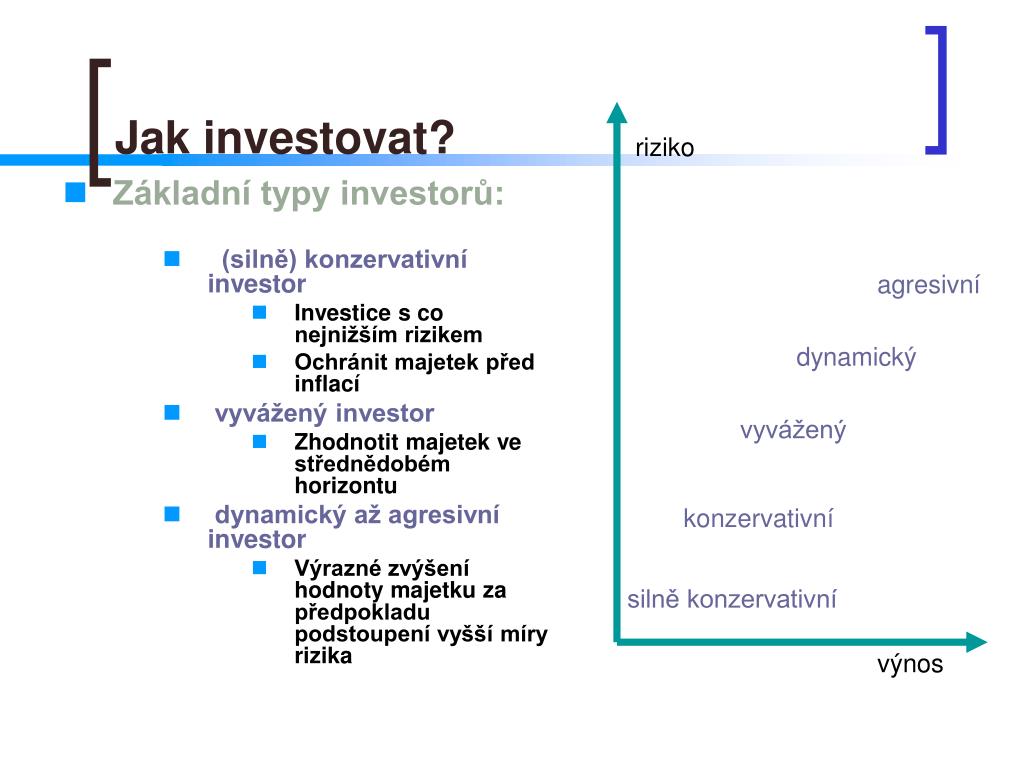 Jak investovat?

Základní typy investorů:

(silně) konzervativní investor
Investice s co nejnižším rizikem
Ochránit majetek před inflací
vyvážený investor
Zhodnotit majetek ve střednědobém horizontu
dynamický až agresivní investor
Výrazné zvýšení hodnoty majetku za předpokladu podstoupení vyšší míry rizika

riziko
agresivní
dynamický
vyvážený
konzervativní
silně konzervativní
výnos